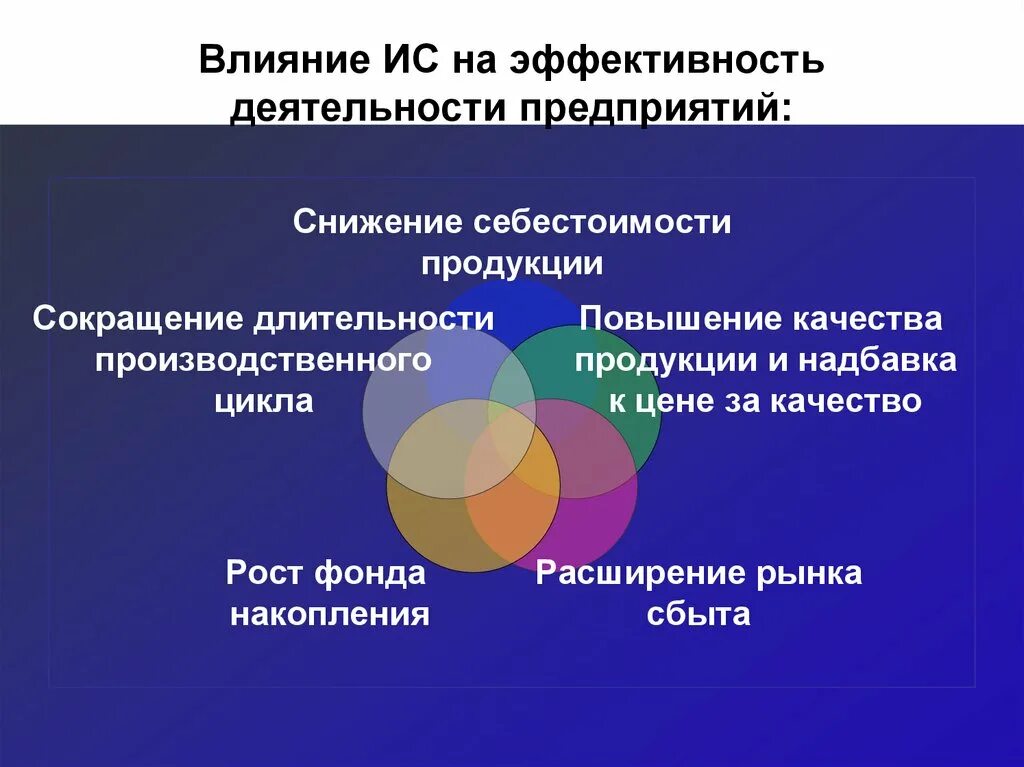 Влияние ИС на эффективность деятельности предприятий:

Снижение себестоимости продукции

Сокращение длительности производственного цикла

Повышение качества продукции и надбавка к цене за качество

Рост фонда накопления

Расширение рынка сбыта